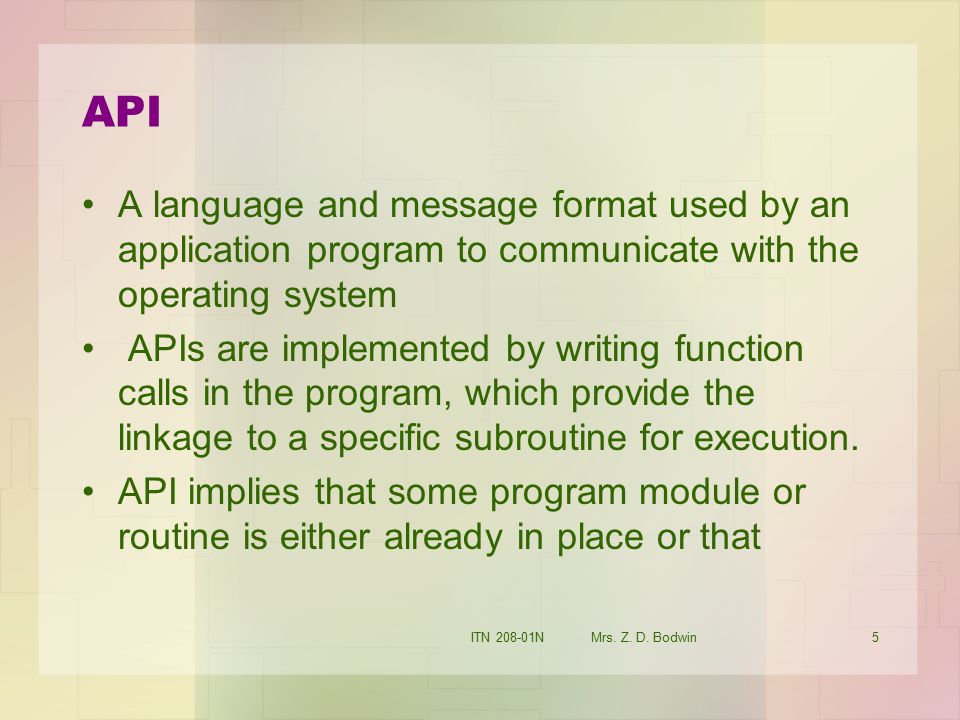 API

• A language and message format used by an application program to communicate with the operating system

• APIs are implemented by writing function calls in the program, which provide the linkage to a specific subroutine for execution.

• API implies that some program module or routine is either already in place or that

ITN 208-01N Mrs. Z. D. Bodwin 5